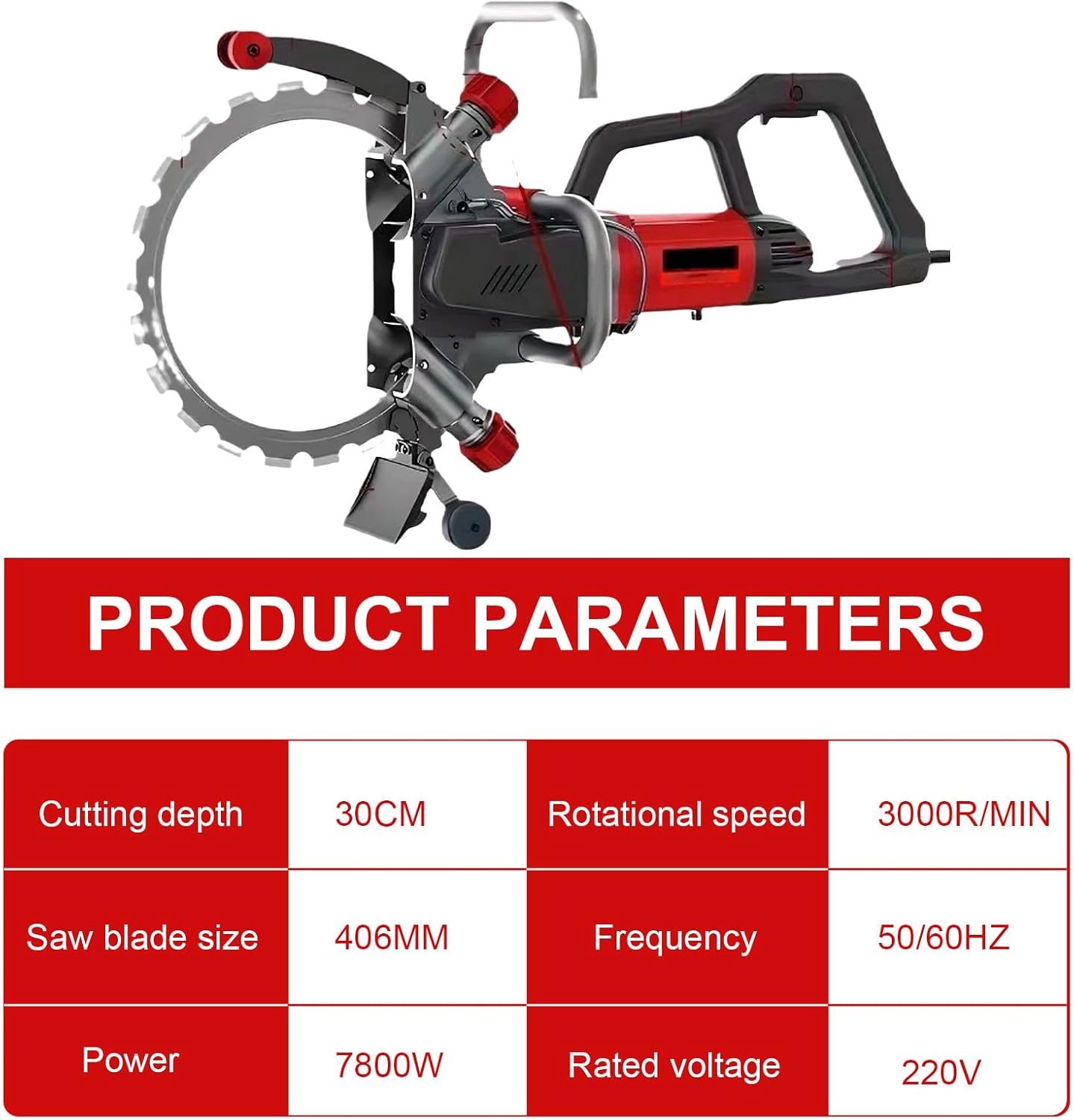 PRODUCT PARAMETERS

| Cutting depth | 30CM | Rotational speed | 3000R/MIN |
|---|---|---|---|
| Saw blade size | 406MM | Frequency | 50/60HZ |
| Power | 7800W | Rated voltage | 220V |